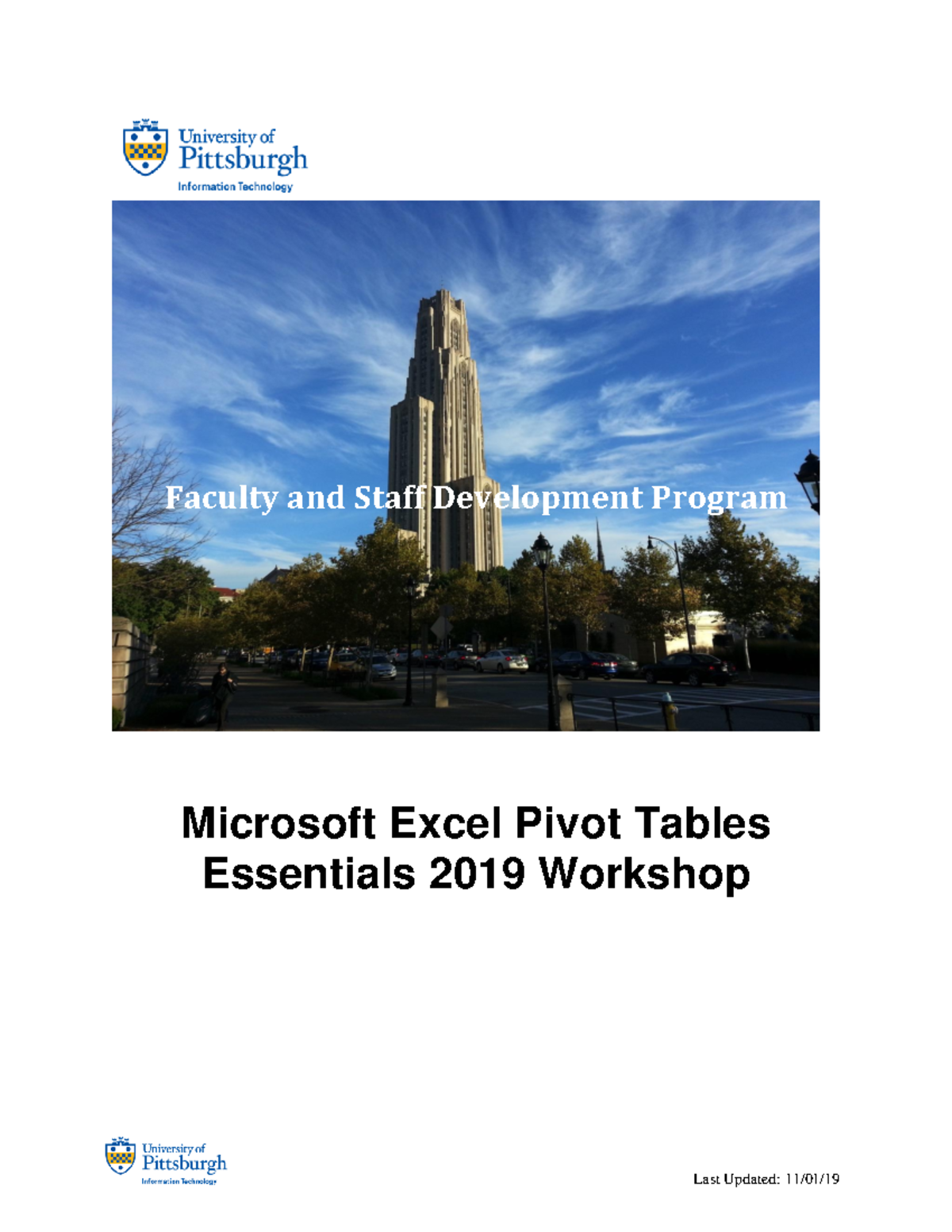 University of Pittsburgh
Information Technology

Faculty and Staff Development Program

Microsoft Excel Pivot Tables Essentials 2019 Workshop

University of Pittsburgh
Information Technology

Last Updated: 11/01/19